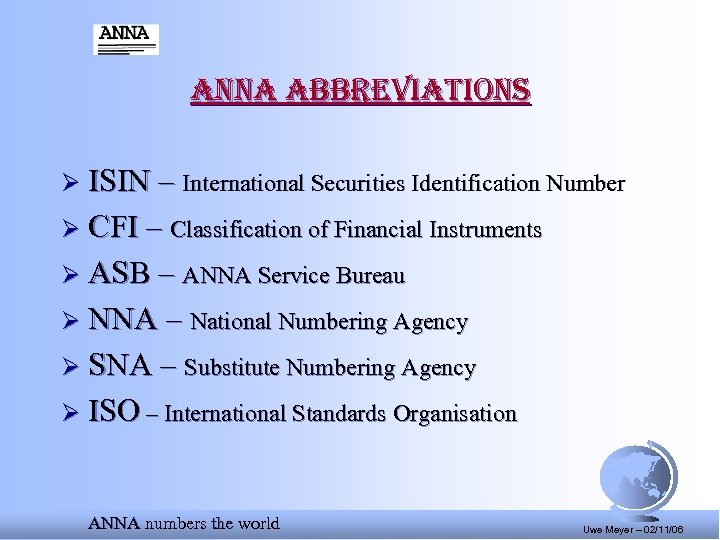 ANNA

ANNA ABBREVIATIONS

➢ ISIN – International Securities Identification Number

➢ CFI – Classification of Financial Instruments

➢ ASB – ANNA Service Bureau

➢ NNA – National Numbering Agency

➢ SNA – Substitute Numbering Agency

➢ ISO – International Standards Organisation

ANNA numbers the world

Uwe Meyer – 02/11/06